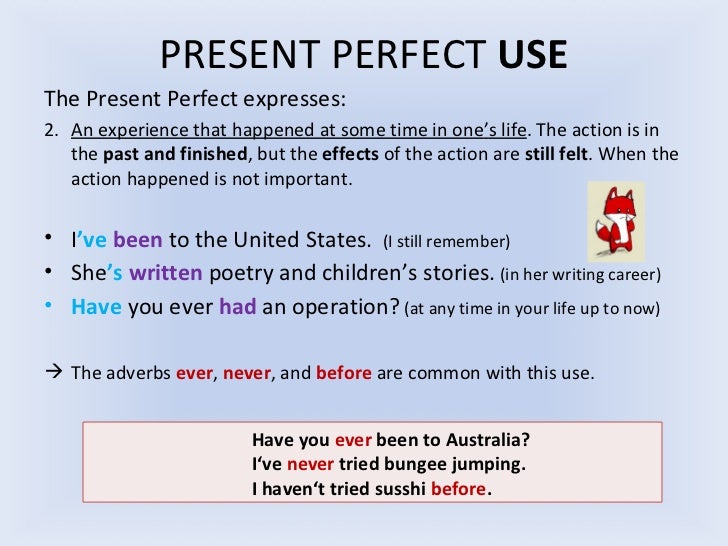 PRESENT PERFECT USE

The Present Perfect expresses:

2. An experience that happened at some time in one's life. The action is in the past and finished, but the effects of the action are still felt. When the action happened is not important.

• I've been to the United States. (I still remember)
• She's written poetry and children's stories. (in her writing career)
• Have you ever had an operation? (at any time in your life up to now)

→ The adverbs ever, never, and before are common with this use.

Have you ever been to Australia?
I've never tried bungee jumping.
I haven't tried susshi before.